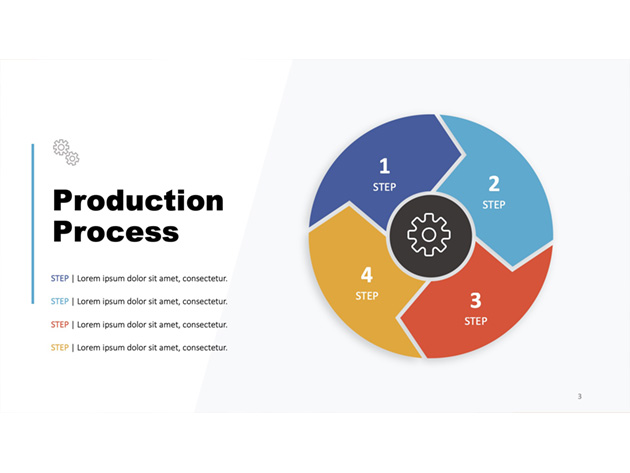 Production Process

STEP | Lorem ipsum dolor sit amet, consectetur.

STEP | Lorem ipsum dolor sit amet, consectetur.

STEP | Lorem ipsum dolor sit amet, consectetur.

STEP | Lorem ipsum dolor sit amet, consectetur.

1
STEP

2
STEP

3
STEP

4
STEP

3